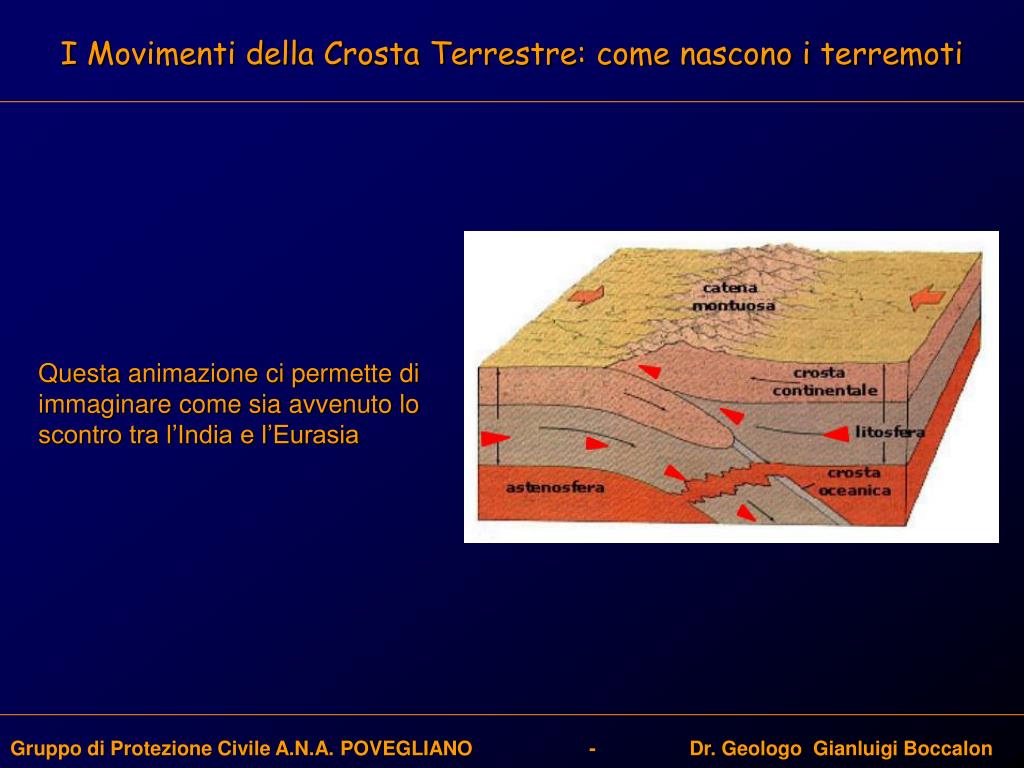 I Movimenti della Crosta Terrestre: come nascono i terremoti

Questa animazione ci permette di immaginare come sia avvenuto lo scontro tra l'India e l'Eurasia

catena montuosa

crosta continentale

litosfera

crosta oceanica

astenosfera

Gruppo di Protezione Civile A.N.A. POVEGLIANO - Dr. Geologo Gianluigi Boccalon